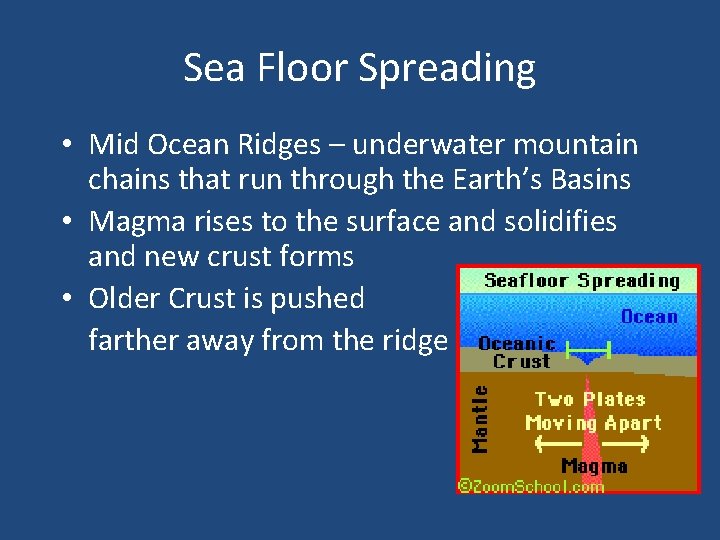 Sea Floor Spreading

• Mid Ocean Ridges – underwater mountain chains that run through the Earth's Basins

• Magma rises to the surface and solidifies and new crust forms

• Older Crust is pushed farther away from the ridge

Seafloor Spreading

Ocean

Oceanic Crust

Mantle

Two Plates Moving Apart

Magma

©ZoomSchool.com